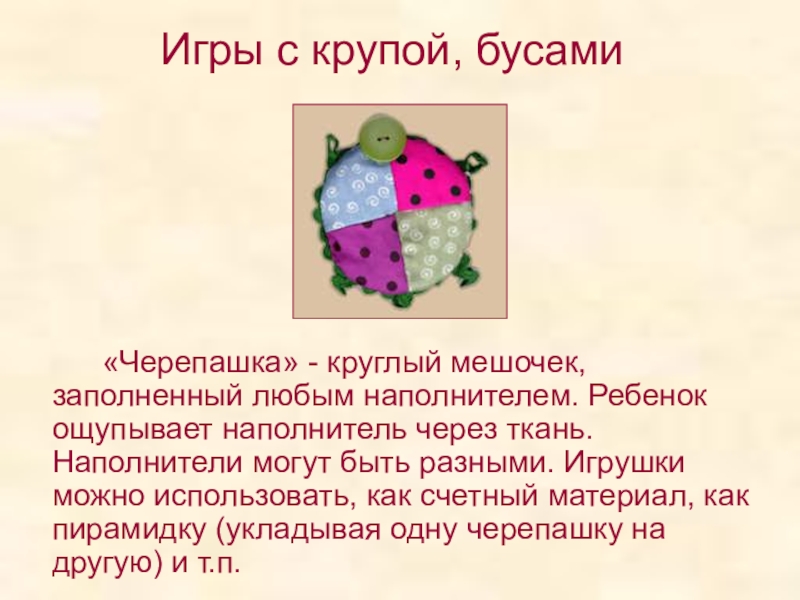 Игры с крупой, бусами

«Черепашка» - круглый мешочек, заполненный любым наполнителем. Ребенок ощупывает наполнитель через ткань. Наполнители могут быть разными. Игрушки можно использовать, как счетный материал, как пирамидку (укладывая одну черепашку на другую) и т.п.